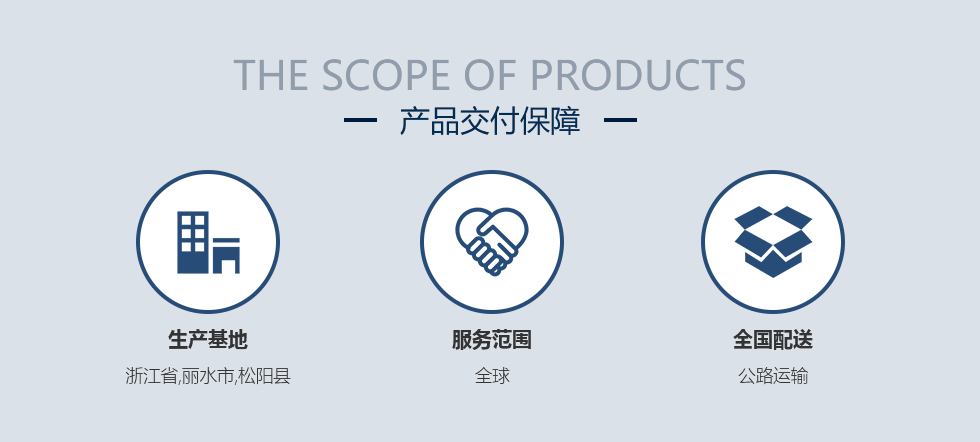 THE SCOPE OF PRODUCTS

产品交付保障

生产基地

浙江省,丽水市,松阳县

服务范围

全球

全国配送

公路运输